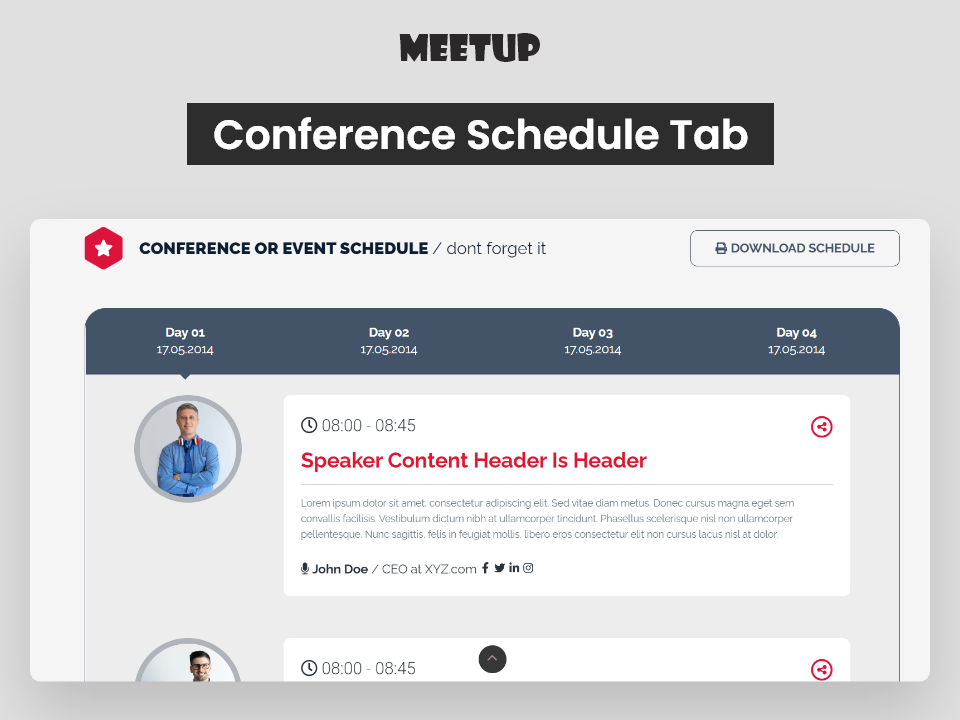 MEETUP

Conference Schedule Tab

CONFERENCE OR EVENT SCHEDULE / dont forget it

DOWNLOAD SCHEDULE

Day 01
17.05.2014

Day 02
17.05.2014

Day 03
17.05.2014

Day 04
17.05.2014

08:00 - 08:45

Speaker Content Header Is Header

Lorem ipsum dolor sit amet, consectetur adipiscing elit. Sed vitae diam metus. Donec cursus magna eget sem convallis facilisis. Vestibulum dictum nibh at ullamcorper tincidunt. Phasellus scelerisque nisl non ullamcorper pellentesque. Nunc sagittis, felis in feugiat mollis, libero eros consectetur elit non cursus lacus nisl at dolor.

John Doe / CEO at XYZ.com

08:00 - 08:45